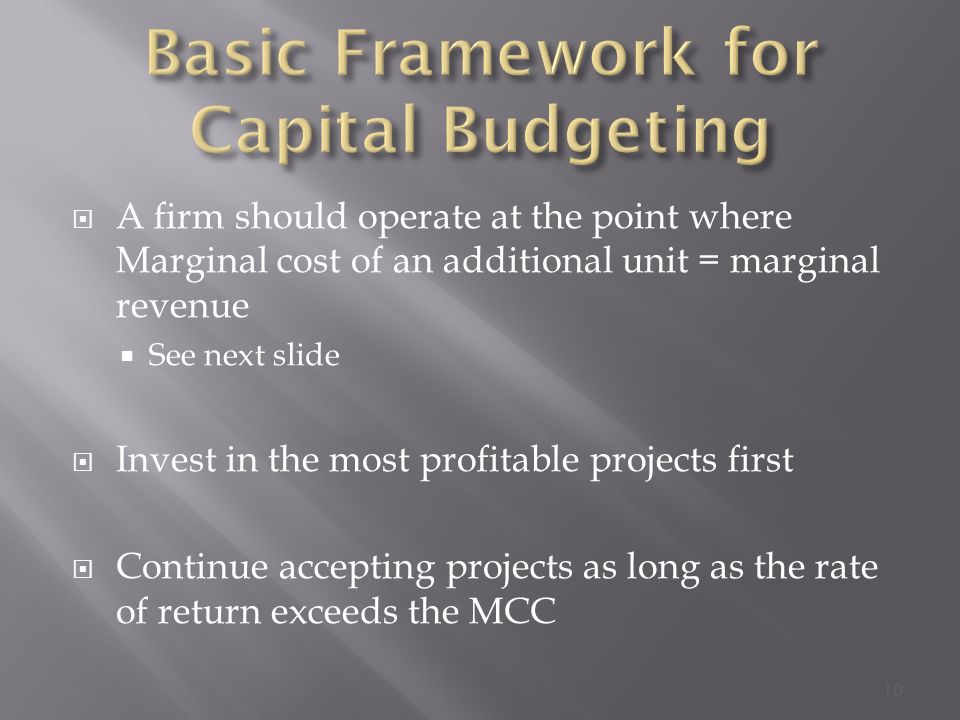 Basic Framework for Capital Budgeting

A firm should operate at the point where Marginal cost of an additional unit = marginal revenue

See next slide

Invest in the most profitable projects first

Continue accepting projects as long as the rate of return exceeds the MCC

10